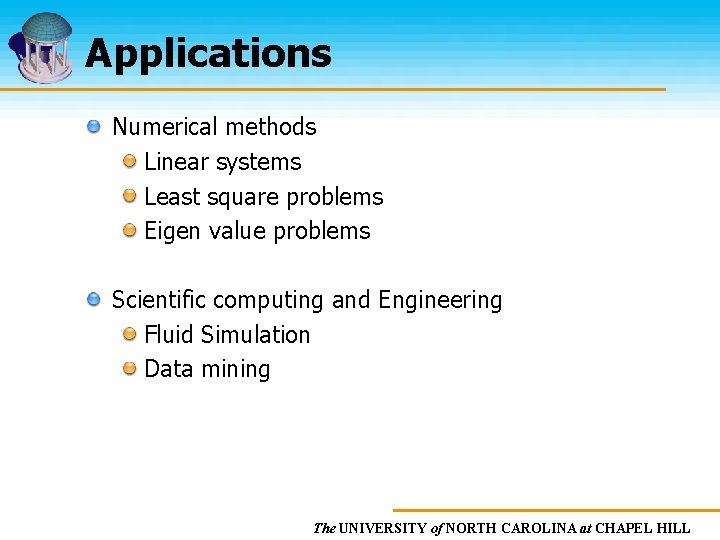 Applications

Numerical methods

Linear systems

Least square problems

Eigen value problems

Scientific computing and Engineering

Fluid Simulation

Data mining

The UNIVERSITY of NORTH CAROLINA at CHAPEL HILL